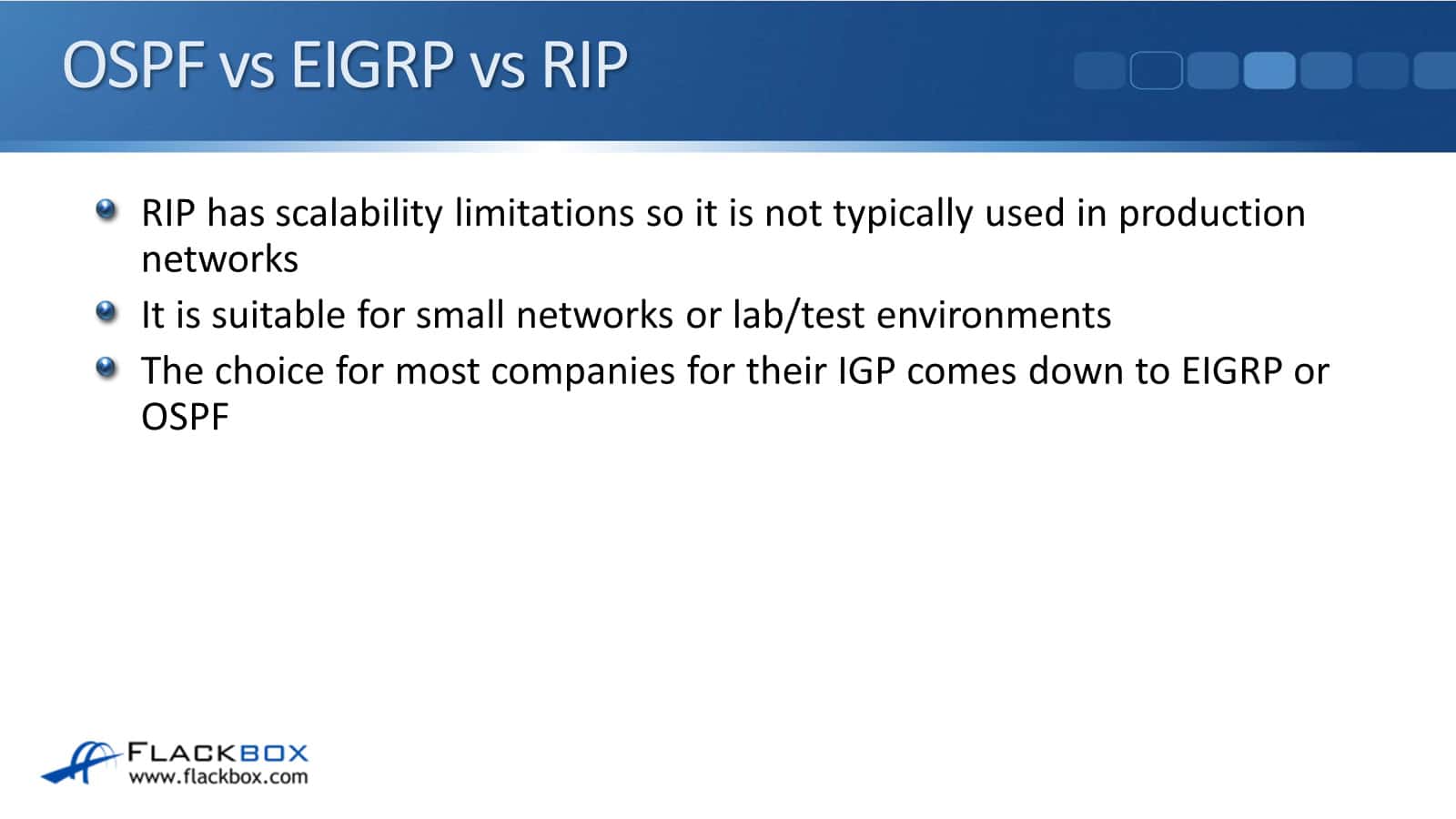 OSPF vs EIGRP vs RIP

RIP has scalability limitations so it is not typically used in production networks

It is suitable for small networks or lab/test environments

The choice for most companies for their IGP comes down to EIGRP or OSPF

FLACKBOX
www.flackbox.com